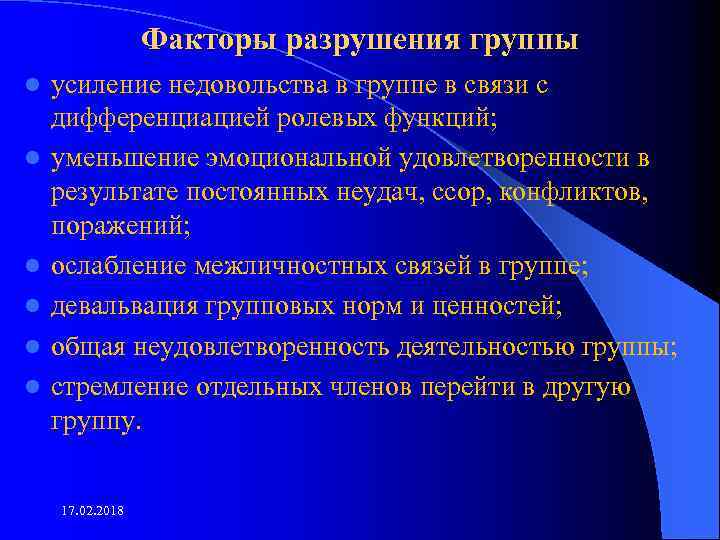 Факторы разрушения группы

- усиление недовольства в группе в связи с дифференциацией ролевых функций;
- уменьшение эмоциональной удовлетворенности в результате постоянных неудач, ссор, конфликтов, поражений;
- ослабление межличностных связей в группе;
- девальвация групповых норм и ценностей;
- общая неудовлетворенность деятельностью группы;
- стремление отдельных членов перейти в другую группу.

17.02.2018